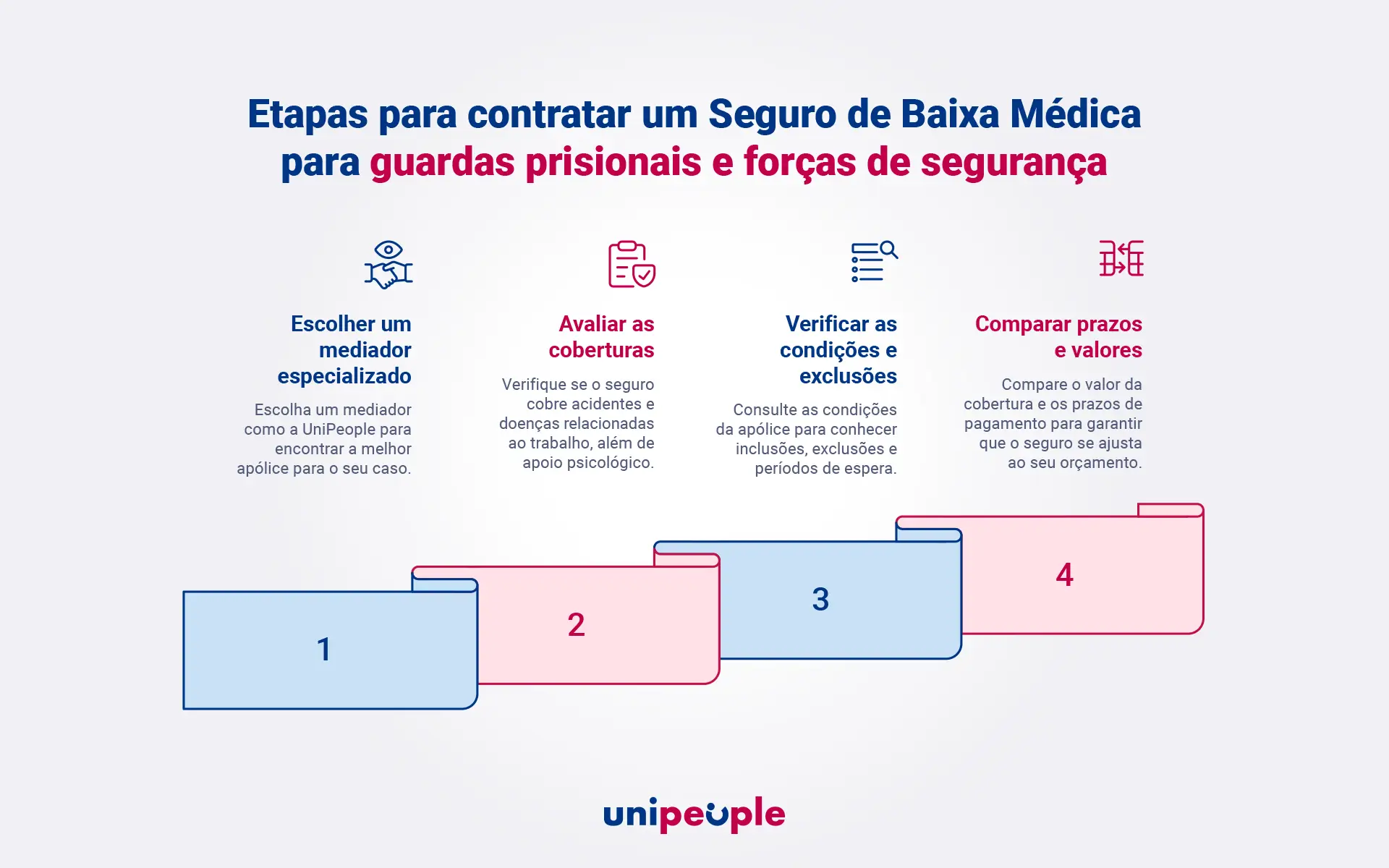 Etapas para contratar um Seguro de Baixa Médica para guardas prisionais e forças de segurança

Escolher um mediador especializado

Escolha um mediador como a UniPeople para encontrar a melhor apólice para o seu caso.

Avaliar as coberturas

Verifique se o seguro cobre acidentes e doenças relacionadas ao trabalho, além de apoio psicológico.

Verificar as condições e exclusões

Consulte as condições da apólice para conhecer inclusões, exclusões e períodos de espera.

Comparar prazos e valores

Compare o valor da cobertura e os prazos de pagamento para garantir que o seguro se ajusta ao seu orçamento.

1

2

3

4

unipeople